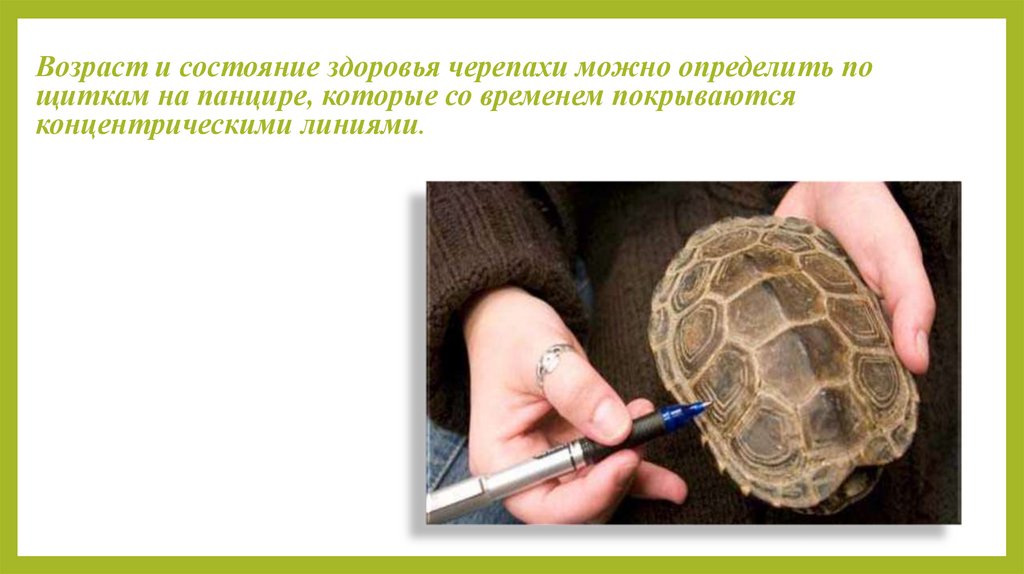 Возраст и состояние здоровья черепахи можно определить по щиткам на панцире, которые со временем покрываются концентрическими линиями.